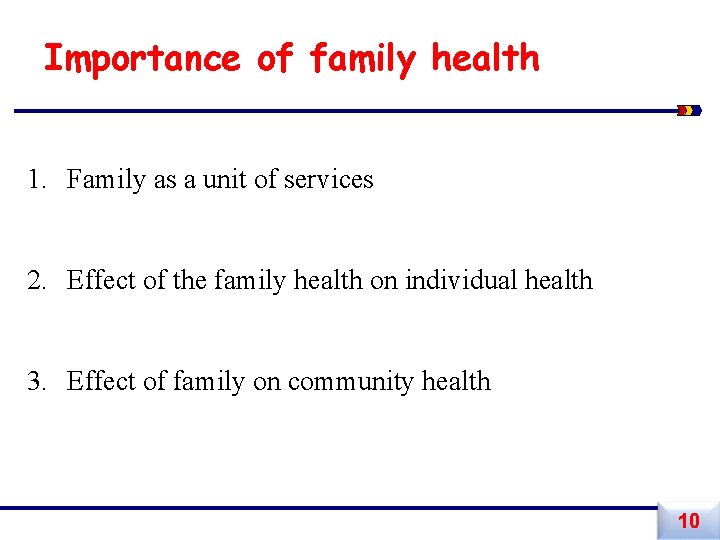 Importance of family health

1. Family as a unit of services

2. Effect of the family health on individual health

3. Effect of family on community health

10